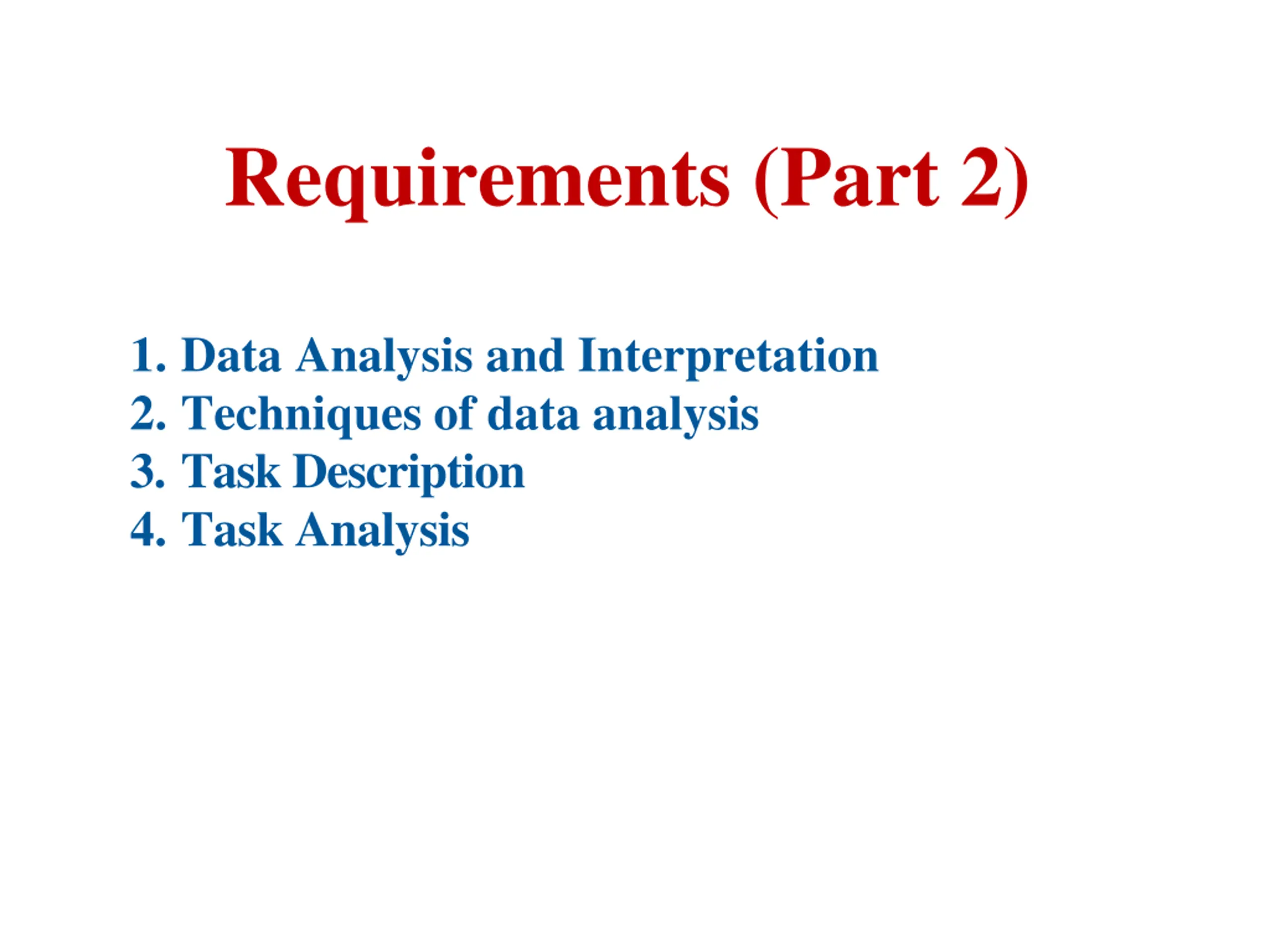 Requirements (Part 2)

1. Data Analysis and Interpretation
2. Techniques of data analysis
3. Task Description
4. Task Analysis